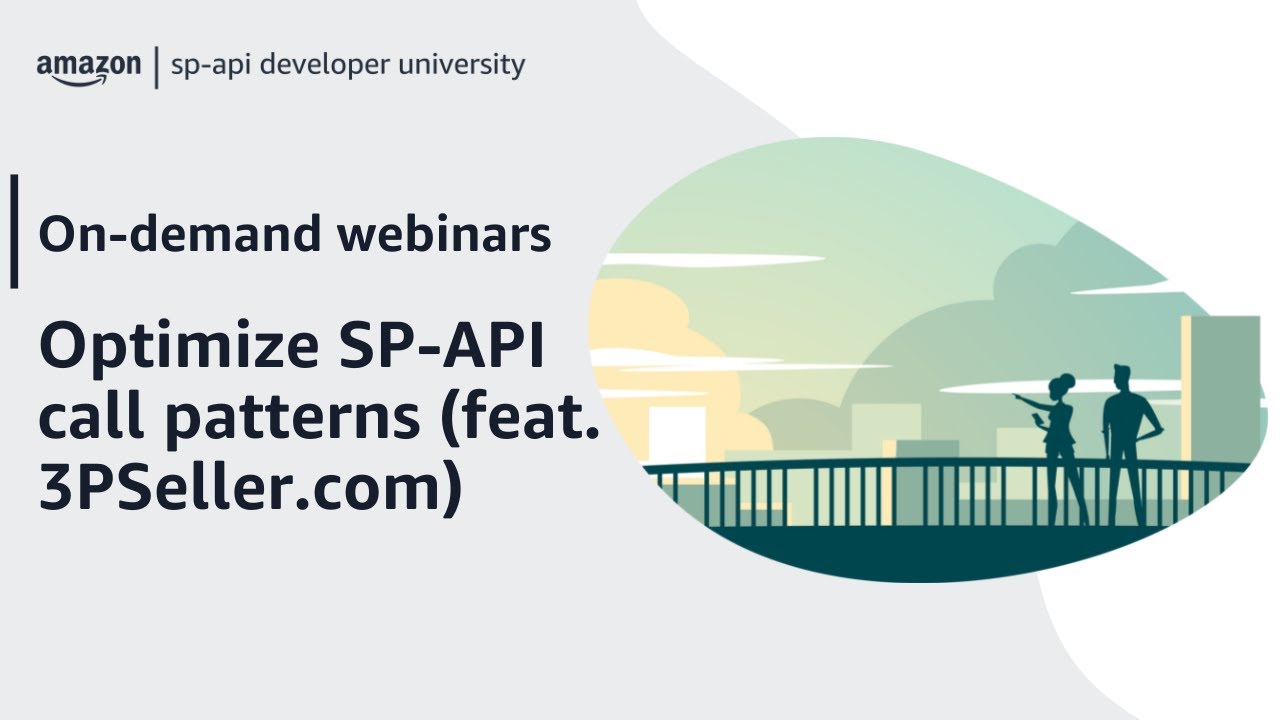 amazon | sp-api developer university

On-demand webinars

Optimize SP-API call patterns (feat. 3PSeller.com)